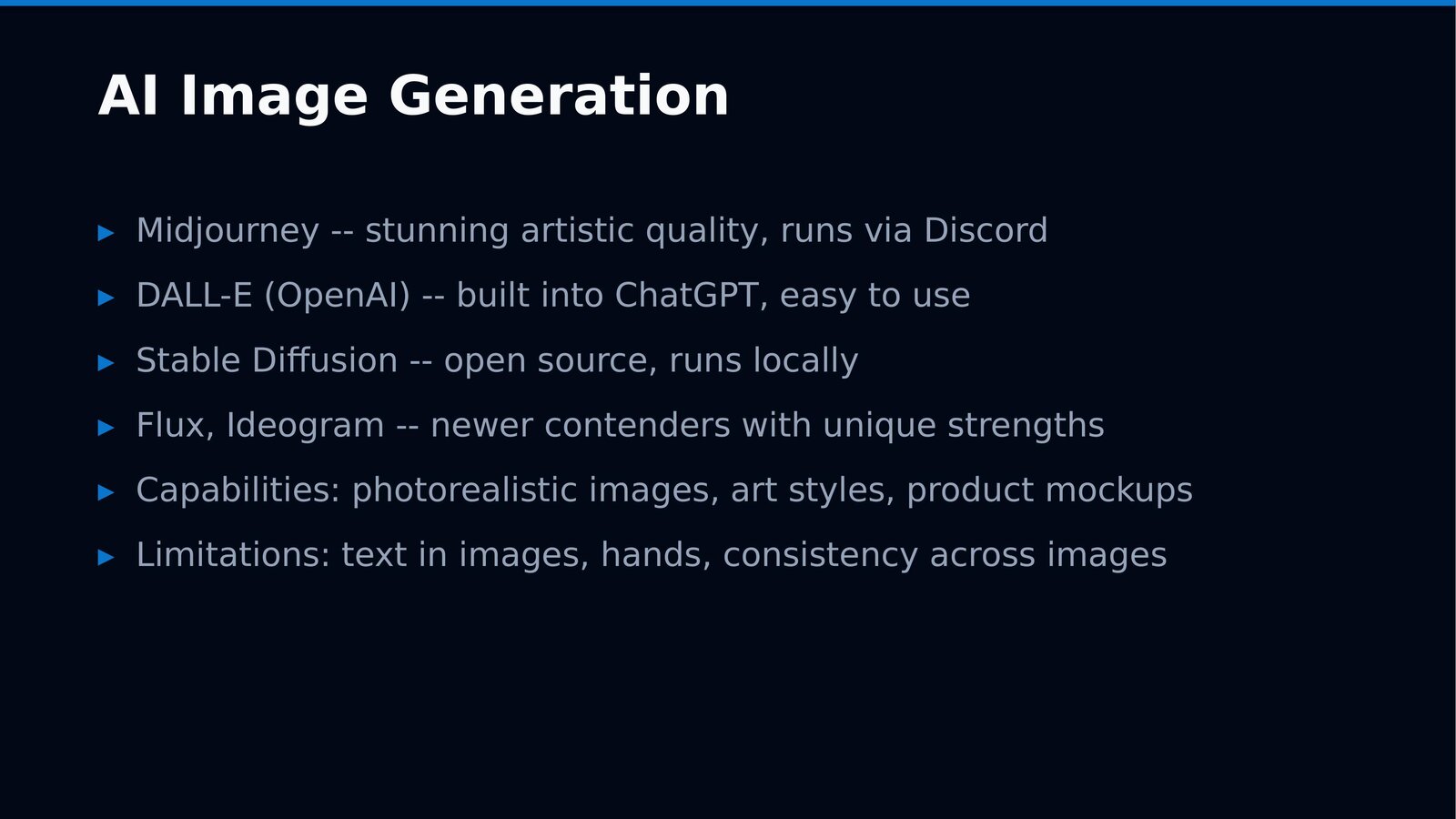 AI Image Generation

▸ Midjourney -- stunning artistic quality, runs via Discord
▸ DALL-E (OpenAI) -- built into ChatGPT, easy to use
▸ Stable Diffusion -- open source, runs locally
▸ Flux, Ideogram -- newer contenders with unique strengths
▸ Capabilities: photorealistic images, art styles, product mockups
▸ Limitations: text in images, hands, consistency across images